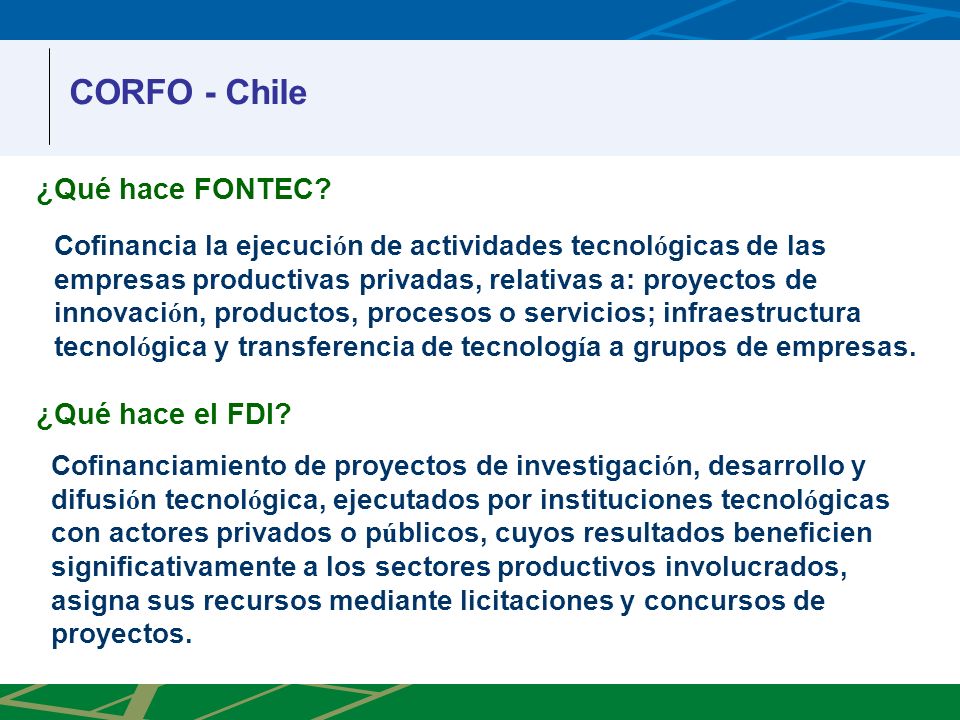 CORFO - Chile

¿Qué hace FONTEC?

Cofinancia la ejecución de actividades tecnológicas de las empresas productivas privadas, relativas a: proyectos de innovación, productos, procesos o servicios; infraestructura tecnológica y transferencia de tecnología a grupos de empresas.

¿Qué hace el FDI?

Cofinanciamiento de proyectos de investigación, desarrollo y difusión tecnológica, ejecutados por instituciones tecnológicas con actores privados o públicos, cuyos resultados beneficien significativamente a los sectores productivos involucrados, asigna sus recursos mediante licitaciones y concursos de proyectos.